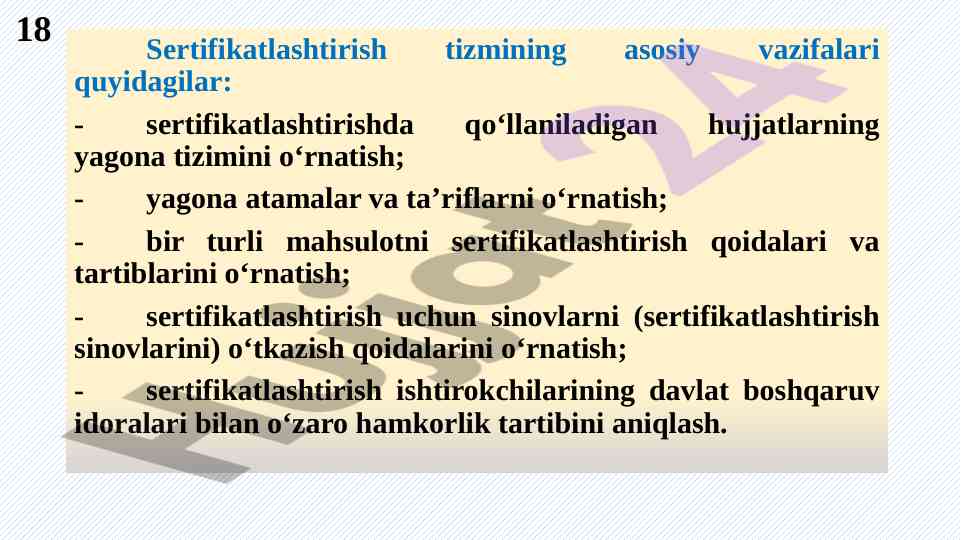 18

Sertifikatlashtirish tizmining asosiy vazifalari quyidagilar:

- sertifikatlashtirishda qo‘llaniladigan hujjatlarning yagona tizimini o‘rnatish;

- yagona atamalar va ta’riflarni o‘rnatish;

- bir turli mahsulotni sertifikatlashtirish qoidalari va tartiblarini o‘rnatish;

- sertifikatlashtirish uchun sinovlarni (sertifikatlashtirish sinovlarini) o‘tkazish qoidalarini o‘rnatish;

- sertifikatlashtirish ishtirokchilarining davlat boshqaruv idoralari bilan o‘zaro hamkorlik tartibini aniqlash.

Hujjat24